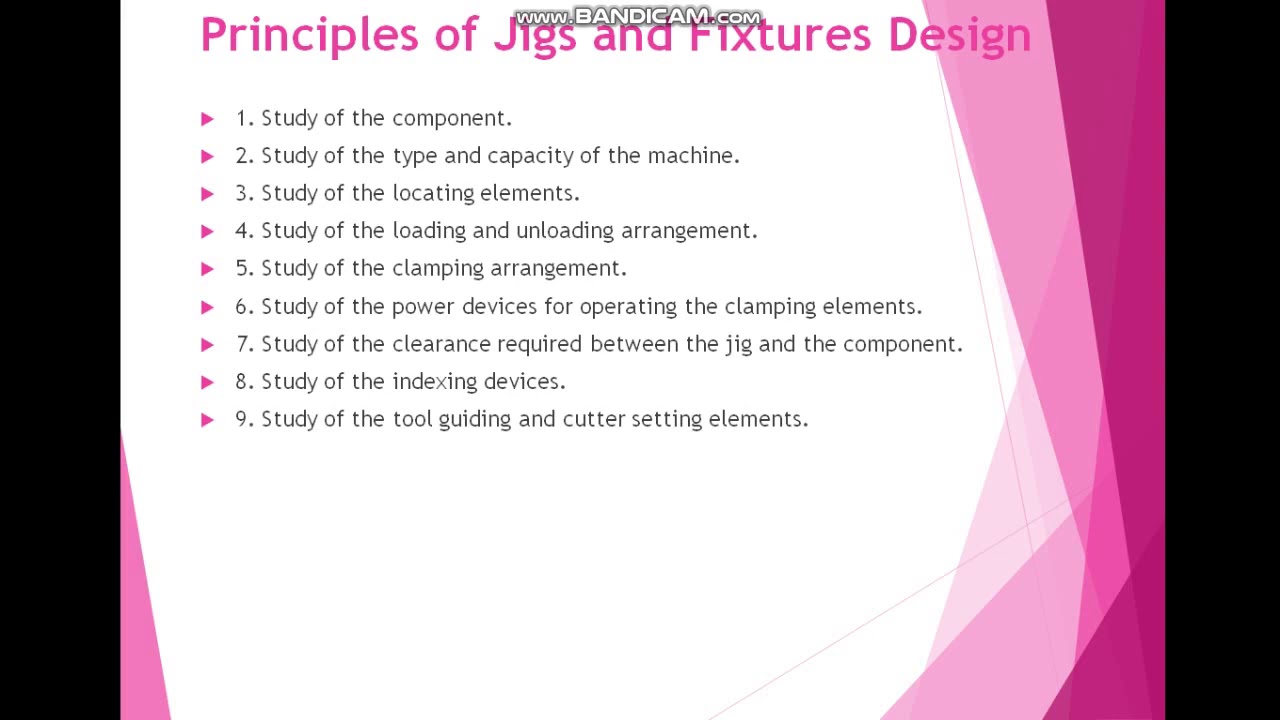 www.BANDICAM.com

Principles of Jigs and Fixtures Design

1. Study of the component.
2. Study of the type and capacity of the machine.
3. Study of the locating elements.
4. Study of the loading and unloading arrangement.
5. Study of the clamping arrangement.
6. Study of the power devices for operating the clamping elements.
7. Study of the clearance required between the jig and the component.
8. Study of the indexing devices.
9. Study of the tool guiding and cutter setting elements.